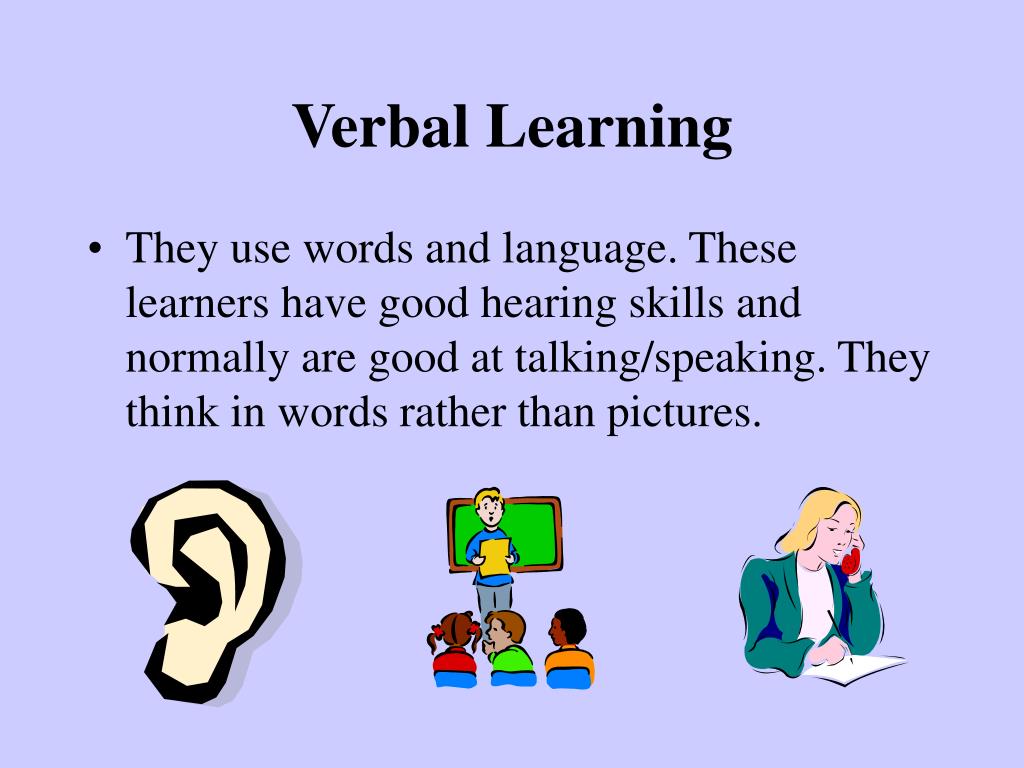 Verbal Learning

• They use words and language. These learners have good hearing skills and normally are good at talking/speaking. They think in words rather than pictures.